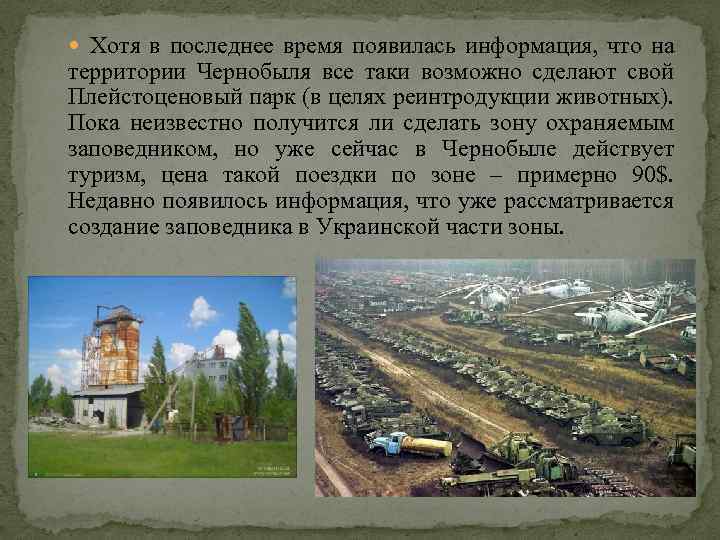 Хотя в последнее время появилась информация, что на территории Чернобыля все таки возможно сделают свой Плейстоценовый парк (в целях реинтродукции животных). Пока неизвестно получится ли сделать зону охраняемым заповедником, но уже сейчас в Чернобыле действует туризм, цена такой поездки по зоне – примерно 90$. Недавно появилось информация, что уже рассматривается создание заповедника в Украинской части зоны.